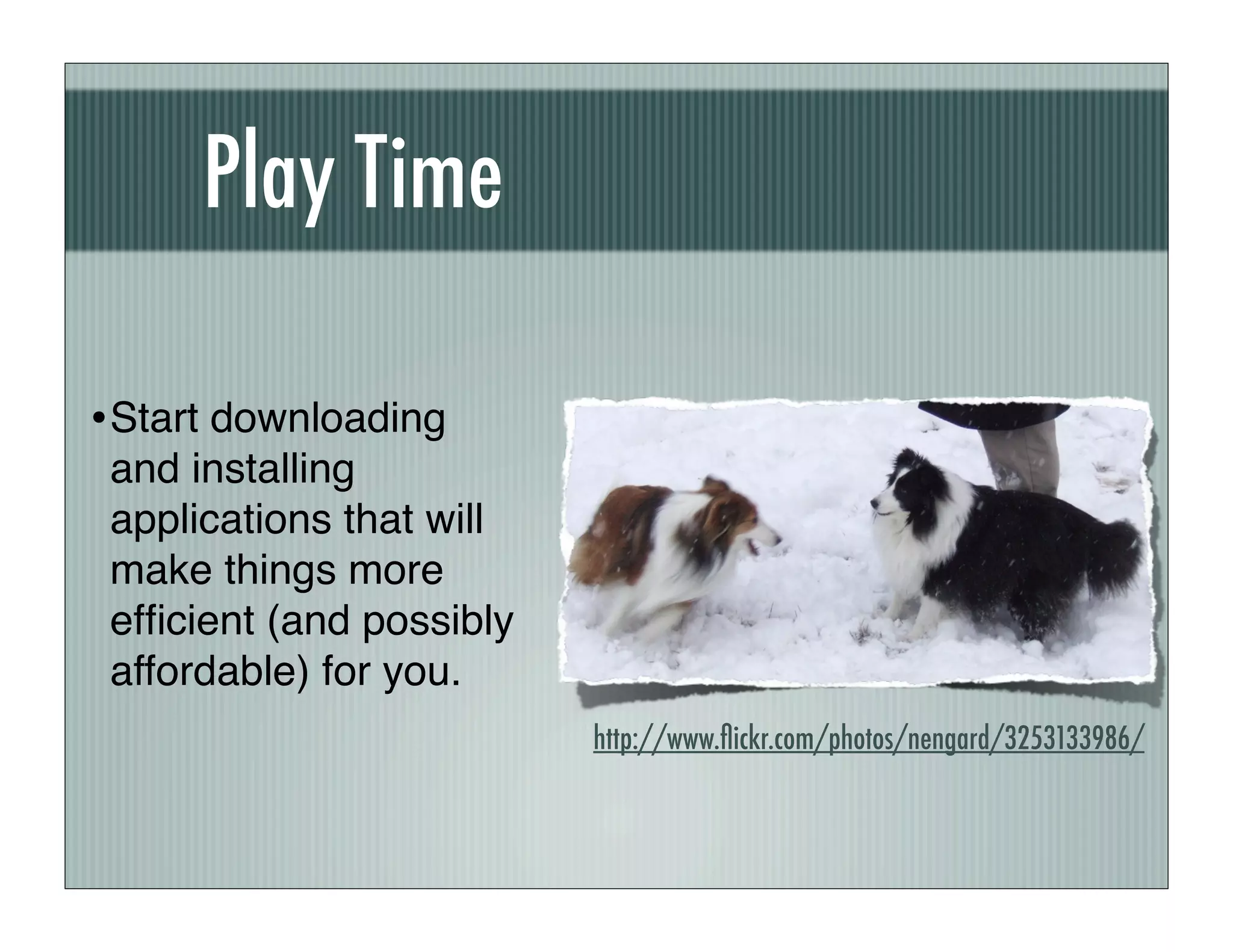 Play Time

• Start downloading and installing applications that will make things more efficient (and possibly affordable) for you.

http://www.flickr.com/photos/nengard/3253133986/